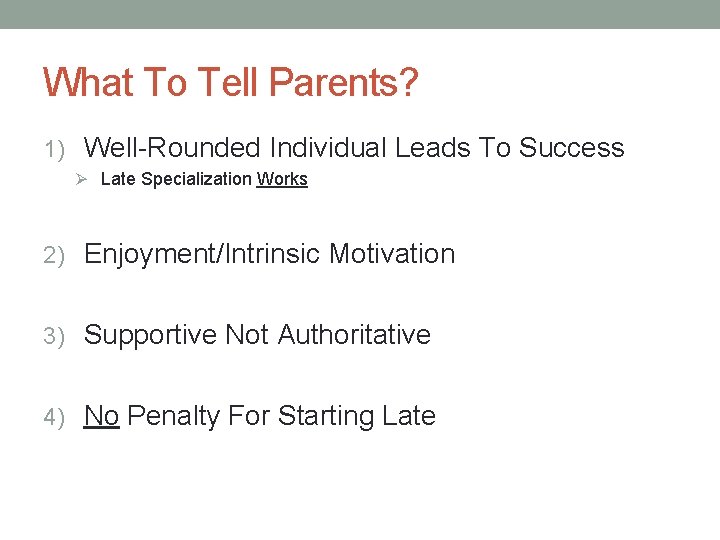 What To Tell Parents?

1) Well-Rounded Individual Leads To Success
➢ Late Specialization Works

2) Enjoyment/Intrinsic Motivation

3) Supportive Not Authoritative

4) No Penalty For Starting Late